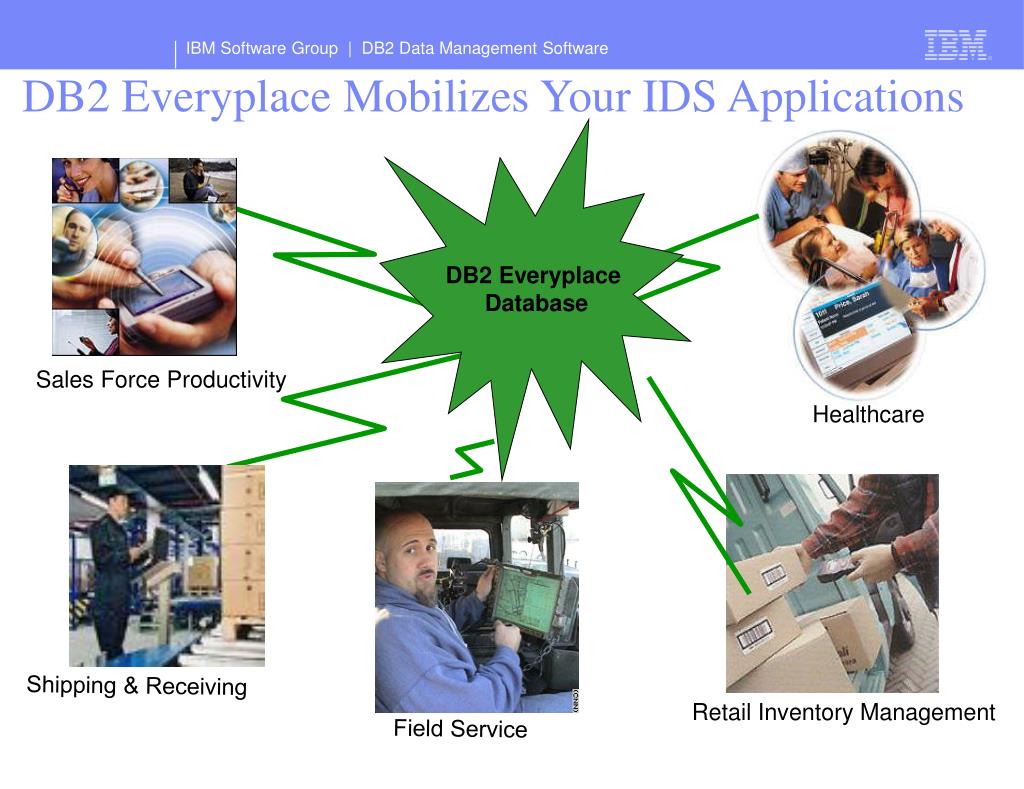 IBM Software Group | DB2 Data Management Software

IBM

DB2 Everyplace Mobilizes Your IDS Applications

DB2 Everyplace Database

Sales Force Productivity

Healthcare

Shipping & Receiving

Field Service

Retail Inventory Management